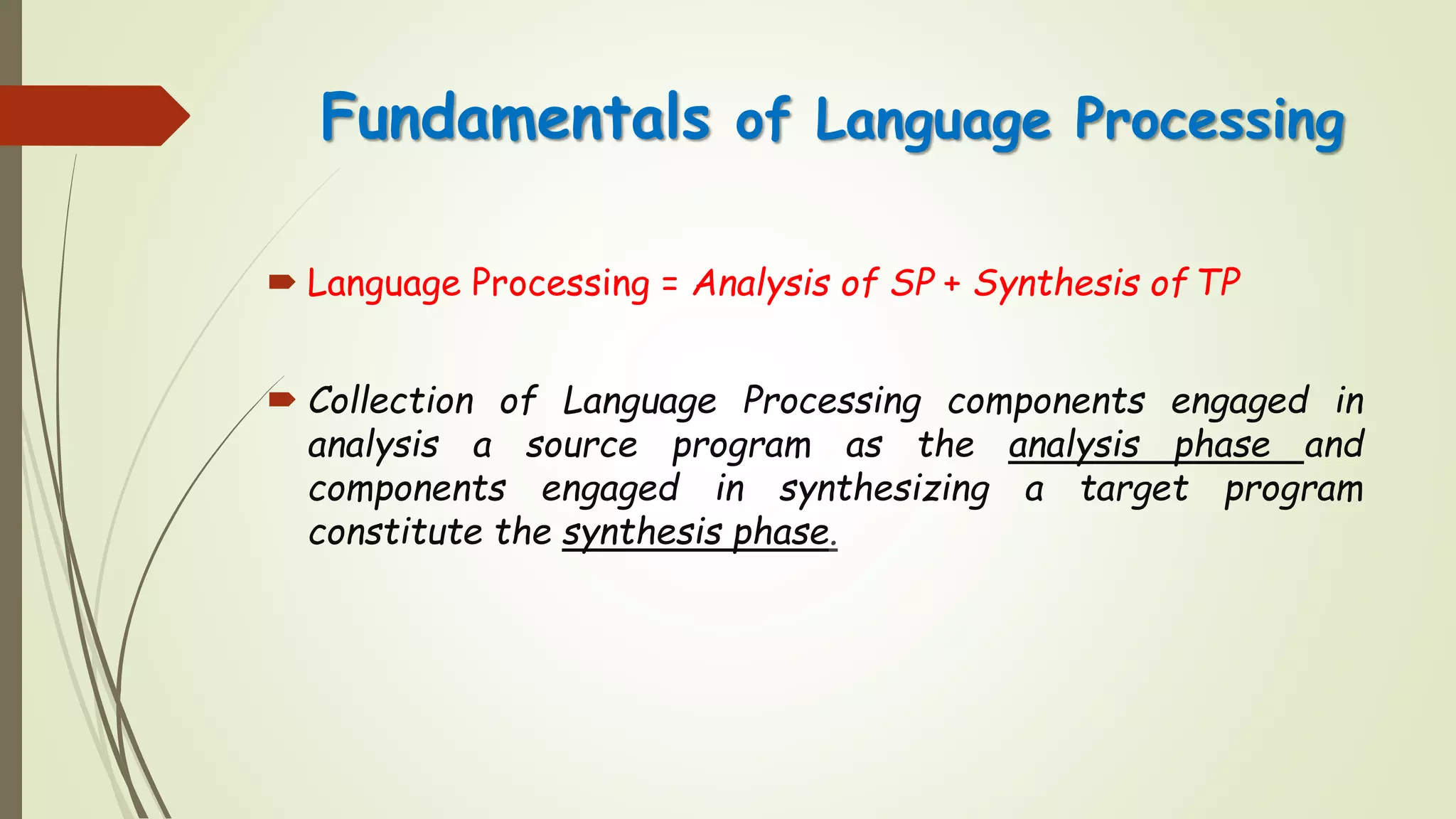 Fundamentals of Language Processing

Language Processing = Analysis of SP + Synthesis of TP

Collection of Language Processing components engaged in analysis a source program as the analysis phase and components engaged in synthesizing a target program constitute the synthesis phase.